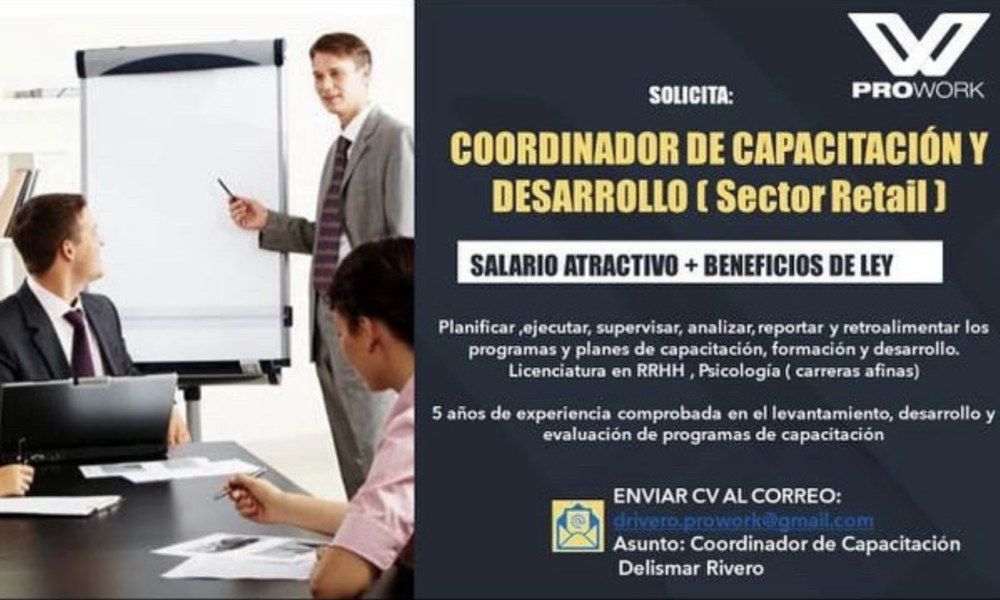 PROWORK

SOLICITA:

COORDINADOR DE CAPACITACIÓN Y DESARROLLO ( Sector Retail )

SALARIO ATRACTIVO + BENEFICIOS DE LEY

Planificar ,ejecutar, supervisar, analizar, reportar y retroalimentar los programas y planes de capacitación, formación y desarrollo.
Licenciatura en RRHH , Psicología ( carreras afinas)

5 años de experiencia comprobada en el levantamiento, desarrollo y evaluación de programas de capacitación

ENVIAR CV AL CORREO:
drivero.prowork@gmail.com
Asunto: Coordinador de Capacitación
Delismar Rivero